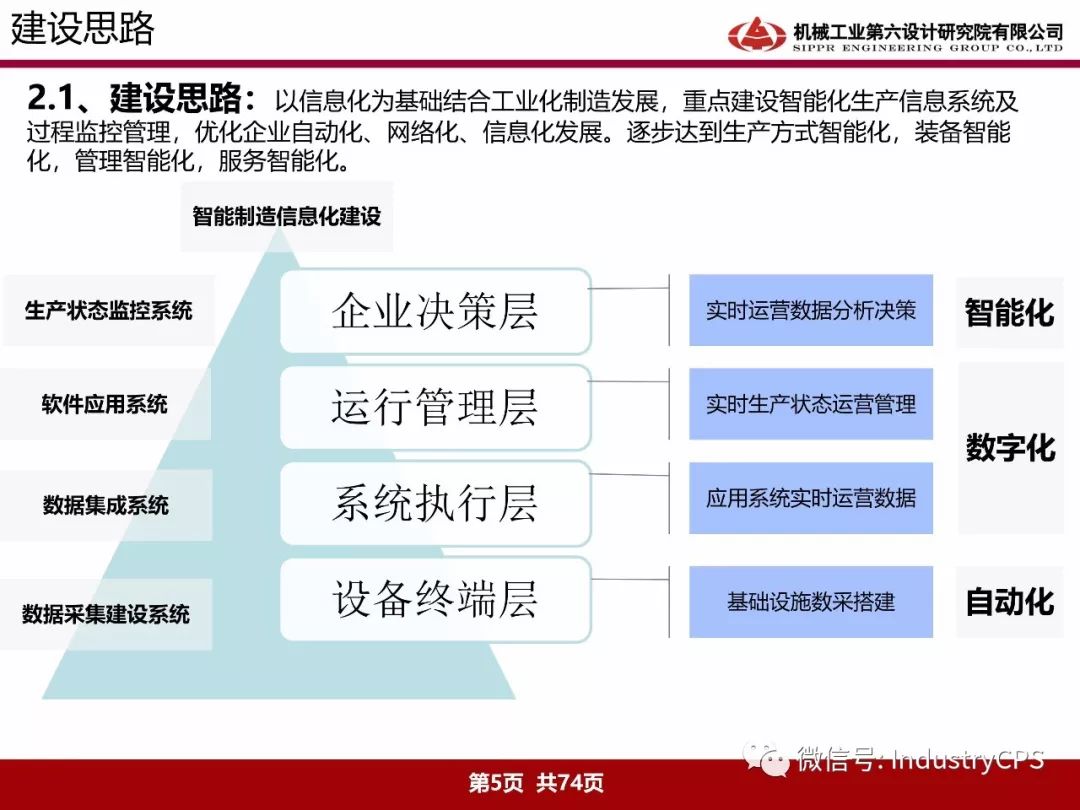 建设思路

机械工业第六设计研究院有限公司
SIPPR ENGINEERING GROUP CO.,LTD

2.1、建设思路：以信息化为基础结合工业化制造发展，重点建设智能化生产信息系统及过程监控管理，优化企业自动化、网络化、信息化发展。逐步达到生产方式智能化，装备智能化，管理智能化，服务智能化。

智能制造信息化建设

生产状态监控系统

软件应用系统

数据集成系统

数据采集建设系统

企业决策层

运行管理层

系统执行层

设备终端层

实时运营数据分析决策

实时生产状态运营管理

应用系统实时运营数据

基础设施数采搭建

智能化

数字化

自动化

微信号: IndustryCPS

第5页 共74页